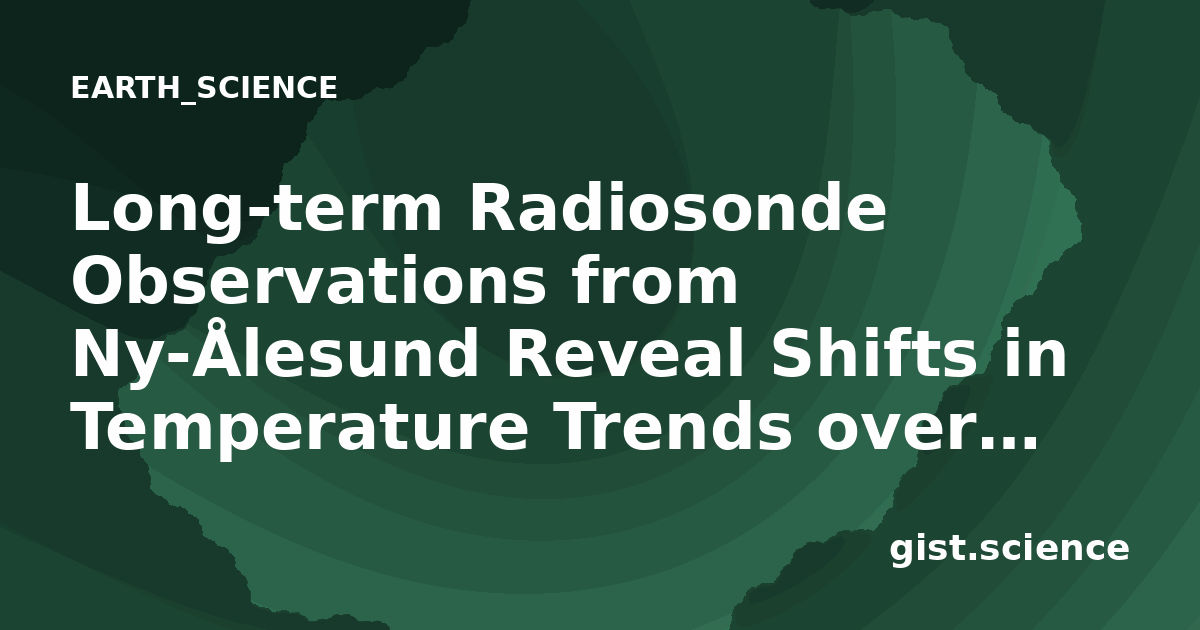 EARTH_SCIENCE

Long-term Radiosonde Observations from Ny-Ålesund Reveal Shifts in Temperature Trends over...

gist.science